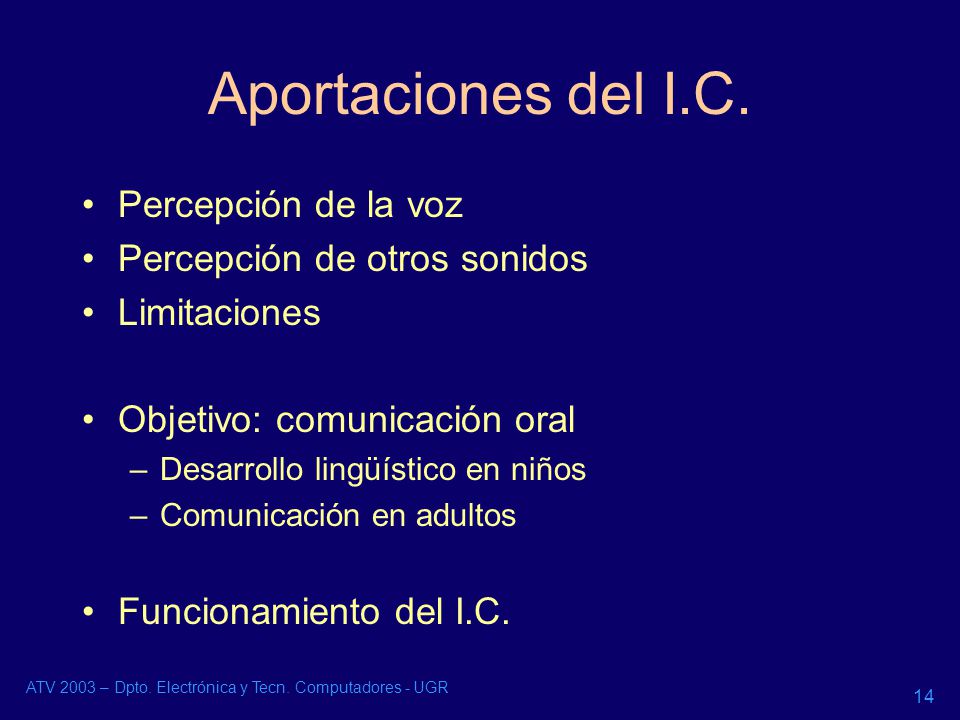 Aportaciones del I.C.

• Percepción de la voz
• Percepción de otros sonidos
• Limitaciones

• Objetivo: comunicación oral
– Desarrollo lingüístico en niños
– Comunicación en adultos

• Funcionamiento del I.C.

ATV 2003 – Dpto. Electrónica y Tecn. Computadores - UGR

14